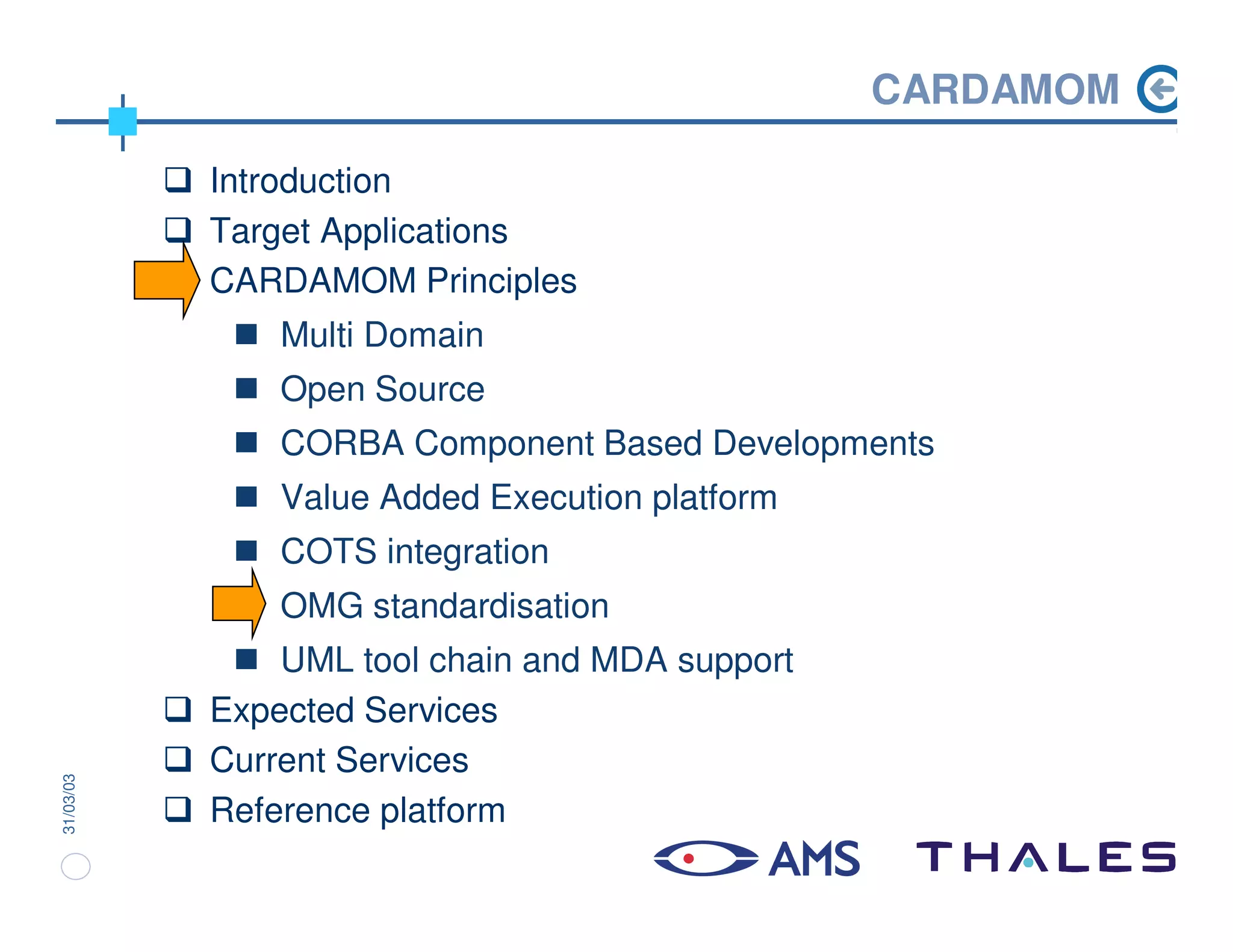 CARDAMOM

❑ Introduction
❑ Target Applications
CARDAMOM Principles
■ Multi Domain
■ Open Source
■ CORBA Component Based Developments
■ Value Added Execution platform
■ COTS integration
OMG standardisation
■ UML tool chain and MDA support
❑ Expected Services
❑ Current Services
❑ Reference platform

31/03/03

AMS THALES